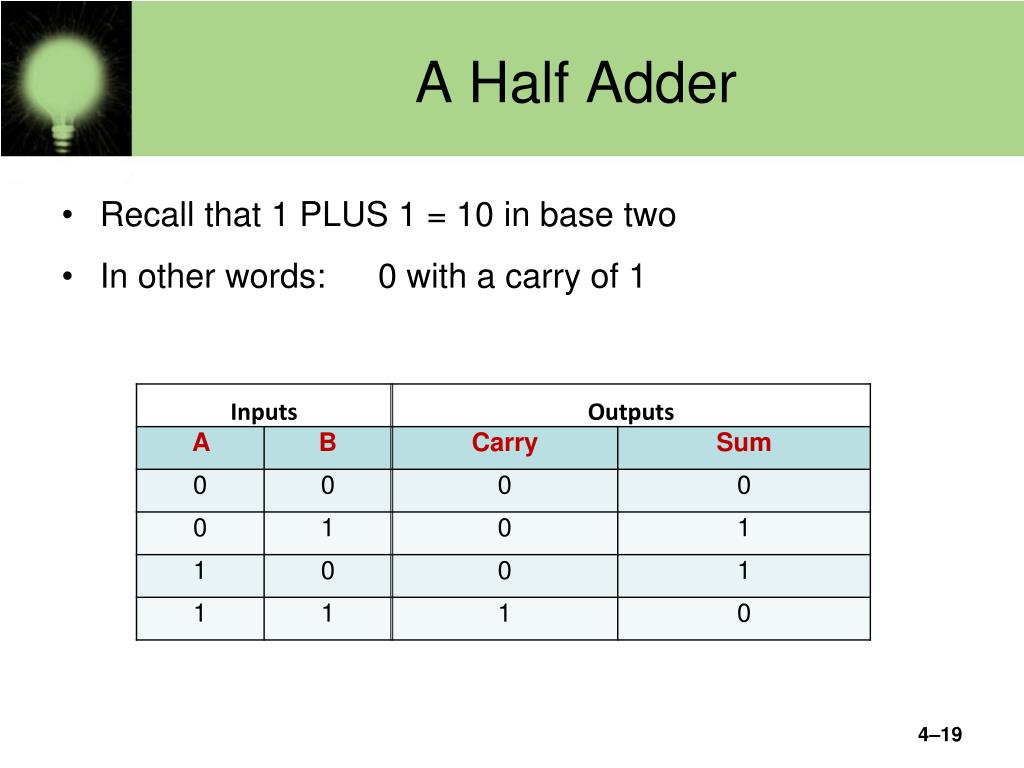 A Half Adder

• Recall that 1 PLUS 1 = 10 in base two

• In other words: 0 with a carry of 1

| Inputs | | Outputs | |
|---|---|---|---|
| A | B | Carry | Sum |
| 0 | 0 | 0 | 0 |
| 0 | 1 | 0 | 1 |
| 1 | 0 | 0 | 1 |
| 1 | 1 | 1 | 0 |

4–19